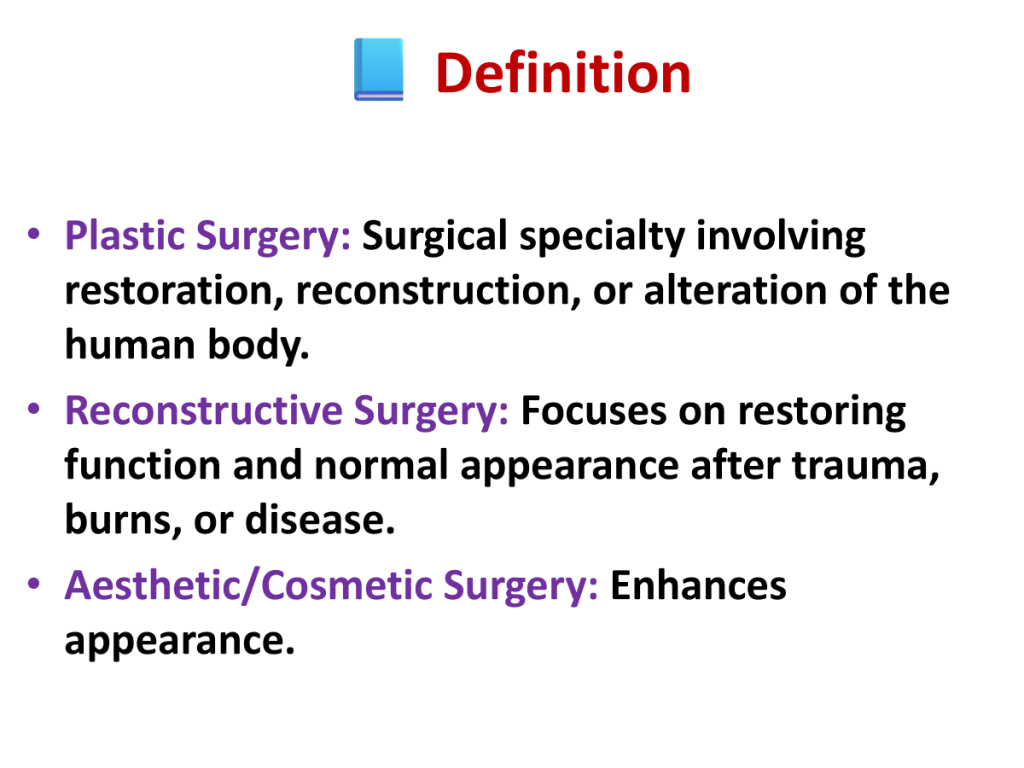 📘 Definition

• Plastic Surgery: Surgical specialty involving restoration, reconstruction, or alteration of the human body.
• Reconstructive Surgery: Focuses on restoring function and normal appearance after trauma, burns, or disease.
• Aesthetic/Cosmetic Surgery: Enhances appearance.